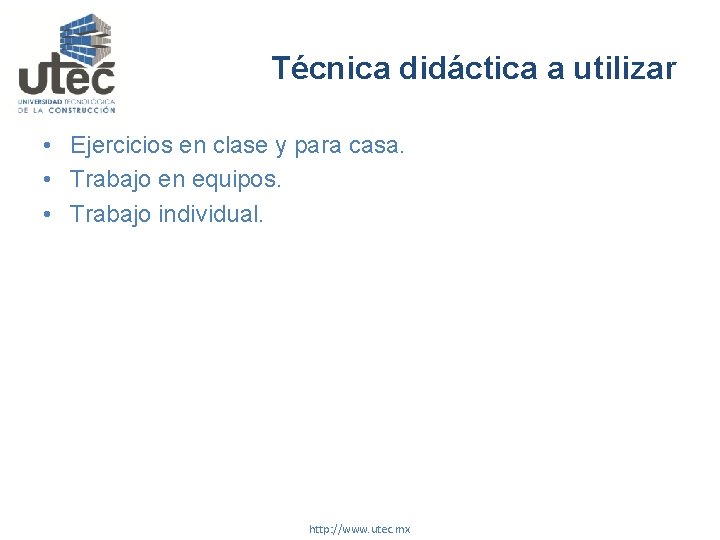 utec
UNIVERSIDAD TECNOLÓGICA DE LA CONSTRUCCIÓN

Técnica didáctica a utilizar

• Ejercicios en clase y para casa.
• Trabajo en equipos.
• Trabajo individual.

http://www.utec.mx